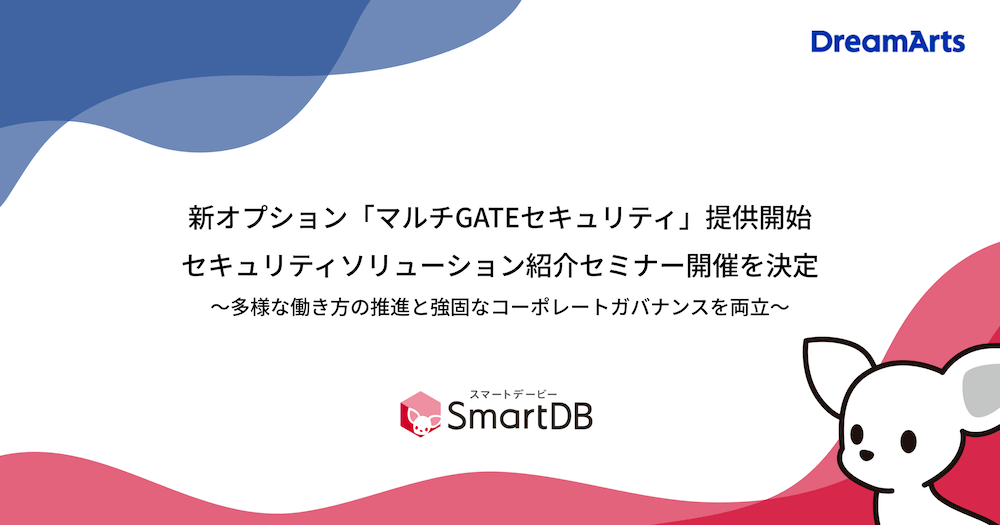 DreamArts

新オプション「マルチGATEセキュリティ」提供開始

セキュリティソリューション紹介セミナー開催を決定

〜多様な働き方の推進と強固なコーポレートガバナンスを両立〜

スマートデービー

SmartDB